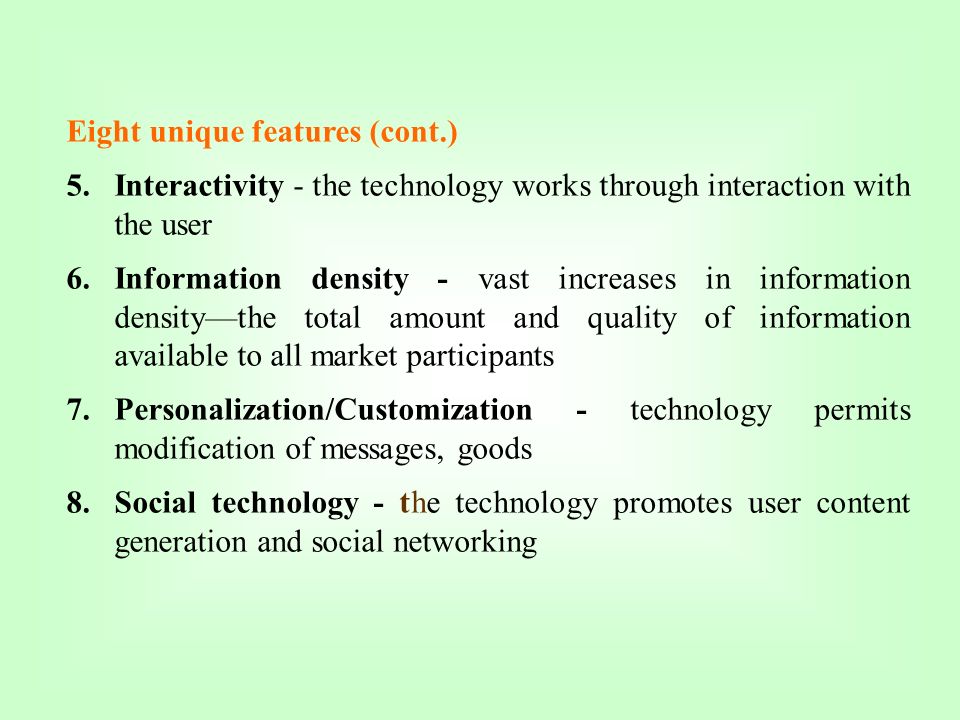 Eight unique features (cont.)

5. Interactivity - the technology works through interaction with the user

6. Information density - vast increases in information density—the total amount and quality of information available to all market participants

7. Personalization/Customization - technology permits modification of messages, goods

8. Social technology - the technology promotes user content generation and social networking